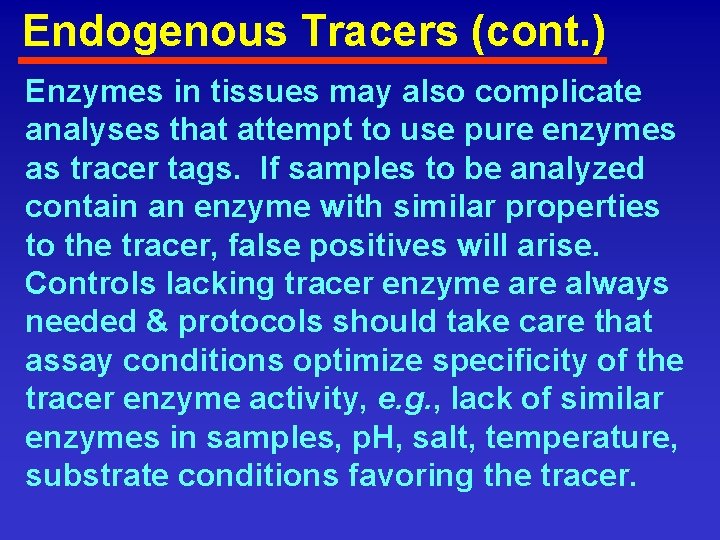 Endogenous Tracers (cont.)

Enzymes in tissues may also complicate analyses that attempt to use pure enzymes as tracer tags. If samples to be analyzed contain an enzyme with similar properties to the tracer, false positives will arise. Controls lacking tracer enzyme are always needed & protocols should take care that assay conditions optimize specificity of the tracer enzyme activity, e.g., lack of similar enzymes in samples, pH, salt, temperature, substrate conditions favoring the tracer.